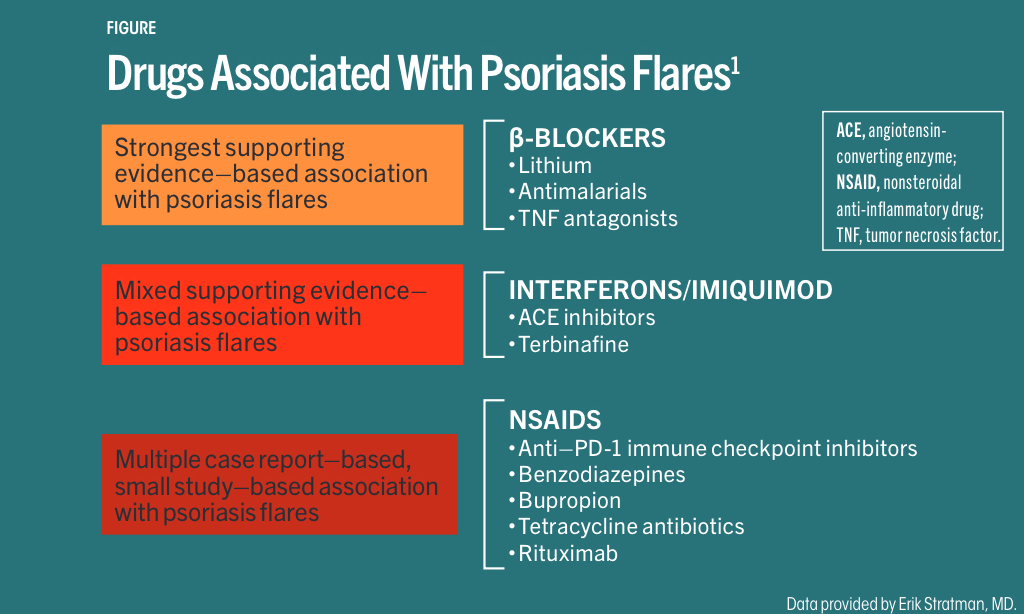 FIGURE

Drugs Associated With Psoriasis Flares$^1$

Strongest supporting evidence–based association with psoriasis flares

β-BLOCKERS
• Lithium
• Antimalarials
• TNF antagonists

ACE, angiotensin-converting enzyme; NSAID, nonsteroidal anti-inflammatory drug; TNF, tumor necrosis factor.

Mixed supporting evidence–based association with psoriasis flares

INTERFERONS/IMIQUIMOD
• ACE inhibitors
• Terbinafine

Multiple case report–based, small study–based association with psoriasis flares

NSAIDS
• Anti–PD-1 immune checkpoint inhibitors
• Benzodiazepines
• Bupropion
• Tetracycline antibiotics
• Rituximab

Data provided by Erik Stratman, MD.